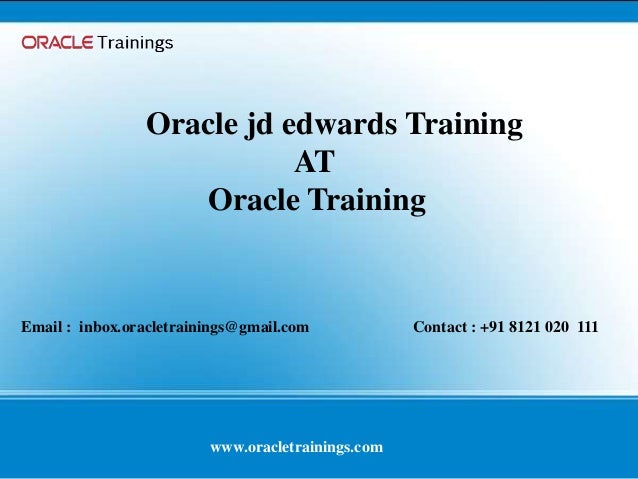 ORACLE Trainings

Oracle jd edwards Training
AT
Oracle Training

Email : inbox.oracletrainings@gmail.com

Contact : +91 8121 020 111

www.oracletrainings.com